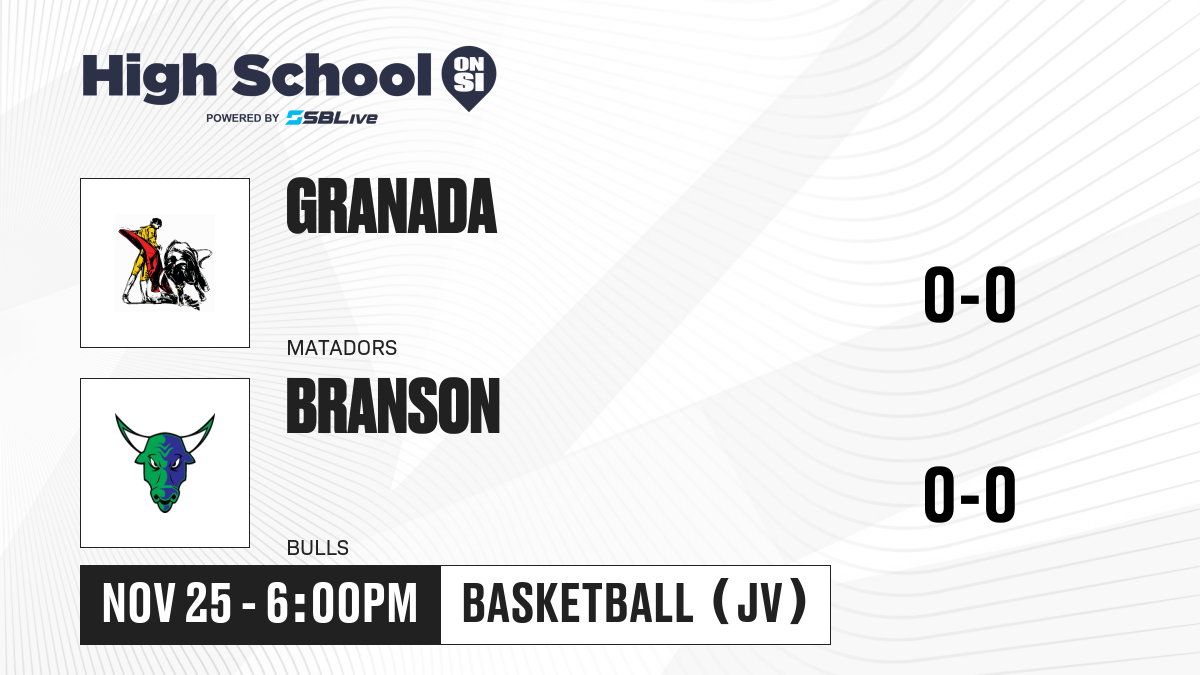 High School ON SI
POWERED BY SBLive

GRANADA

MATADORS

0-0

BRANSON

BULLS

0-0

NOV 25 - 6:00PM

BASKETBALL (JV)